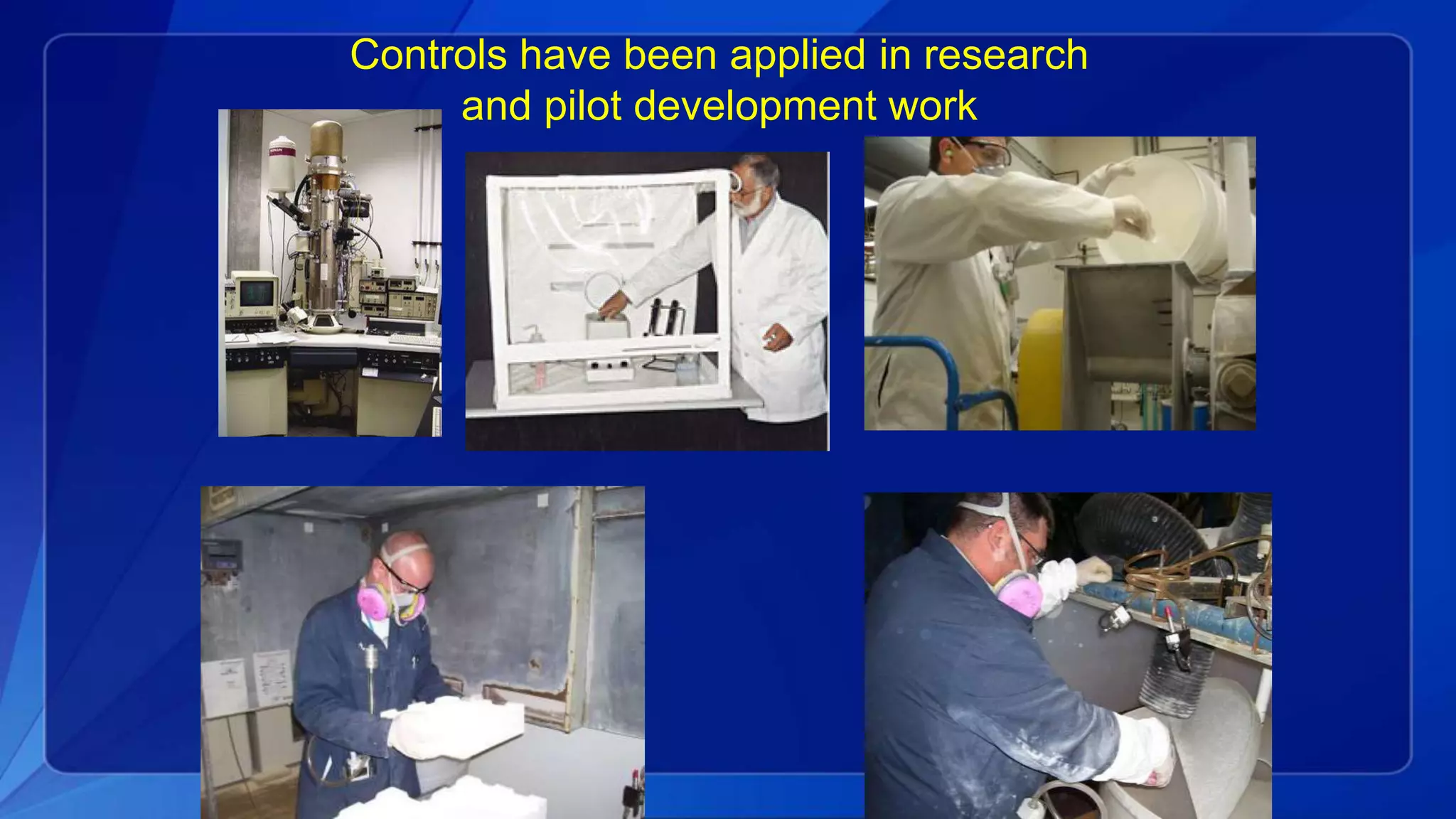 Controls have been applied in research and pilot development work